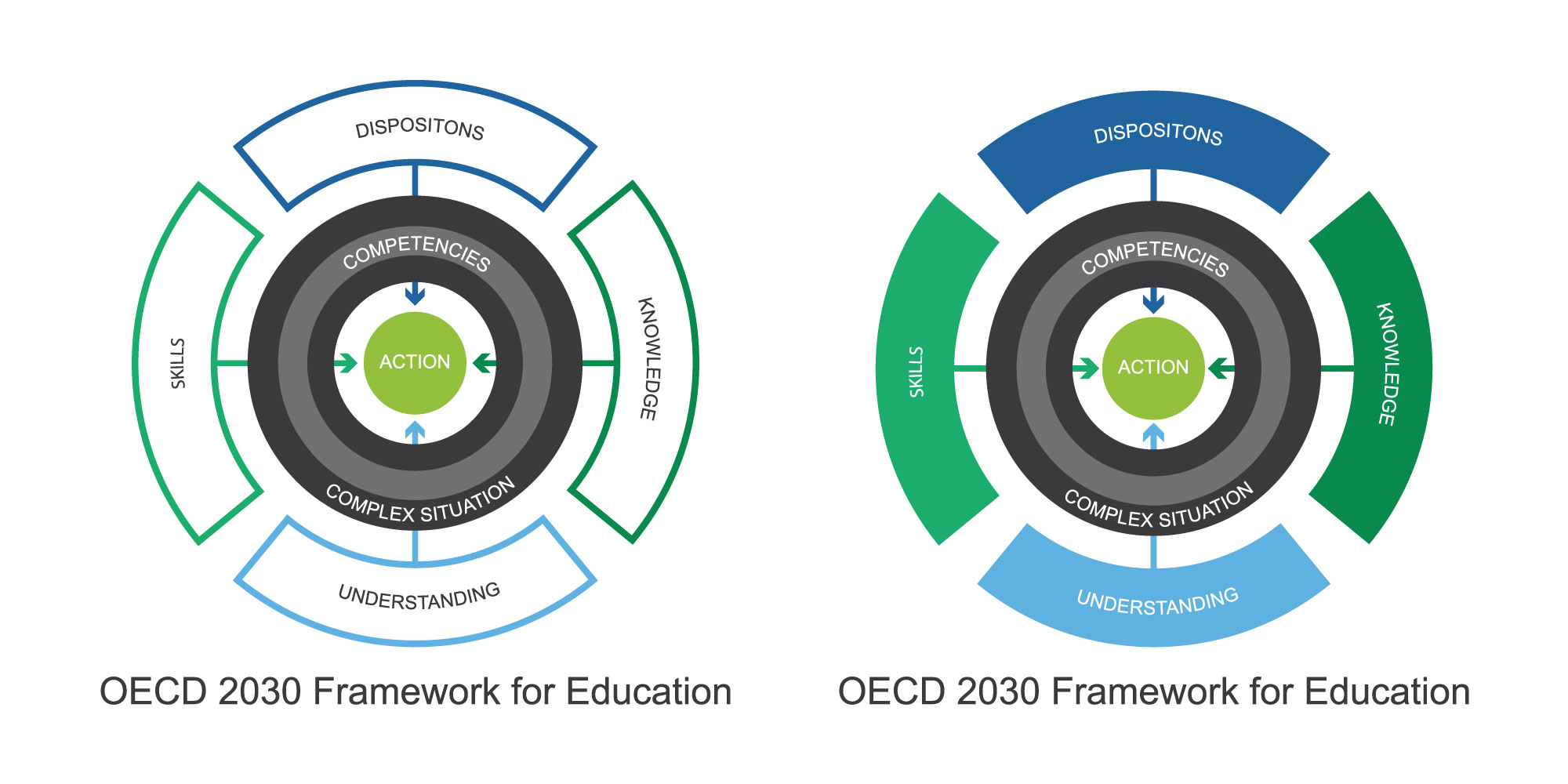 DISPOSITONS

SKILLS

COMPETENCIES

ACTION

KNOWLEDGE

COMPLEX SITUATION

UNDERSTANDING

OECD 2030 Framework for Education

DISPOSITONS

SKILLS

COMPETENCIES

ACTION

KNOWLEDGE

COMPLEX SITUATION

UNDERSTANDING

OECD 2030 Framework for Education